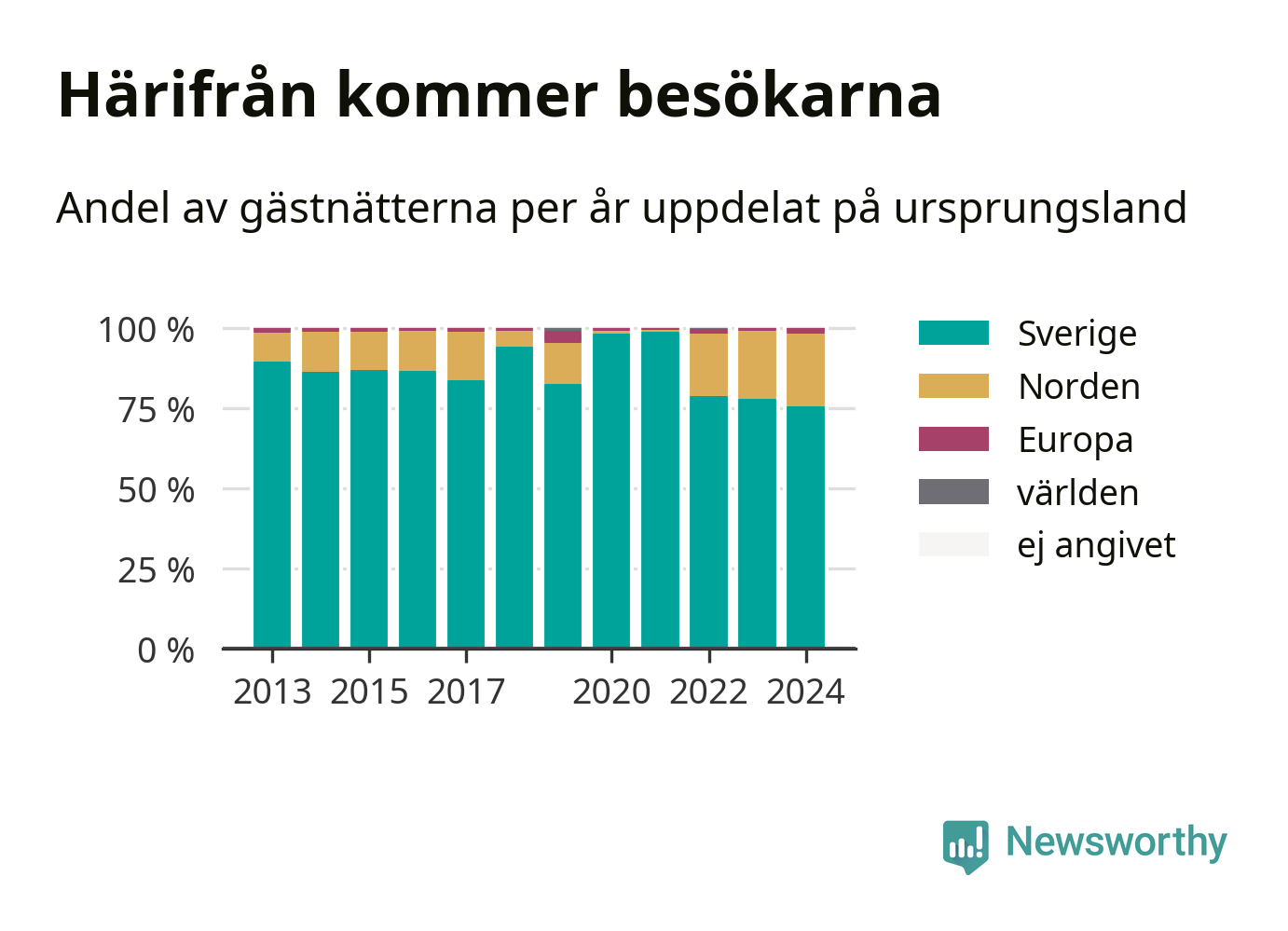 Härifrån kommer besökarna

Andel av gästnätterna per år uppdelat på ursprungsland

100 %
75 %
50 %
25 %
0 %

2013 2015 2017 2020 2022 2024

Sverige
Norden
Europa
världen
ej angivet

Newsworthy